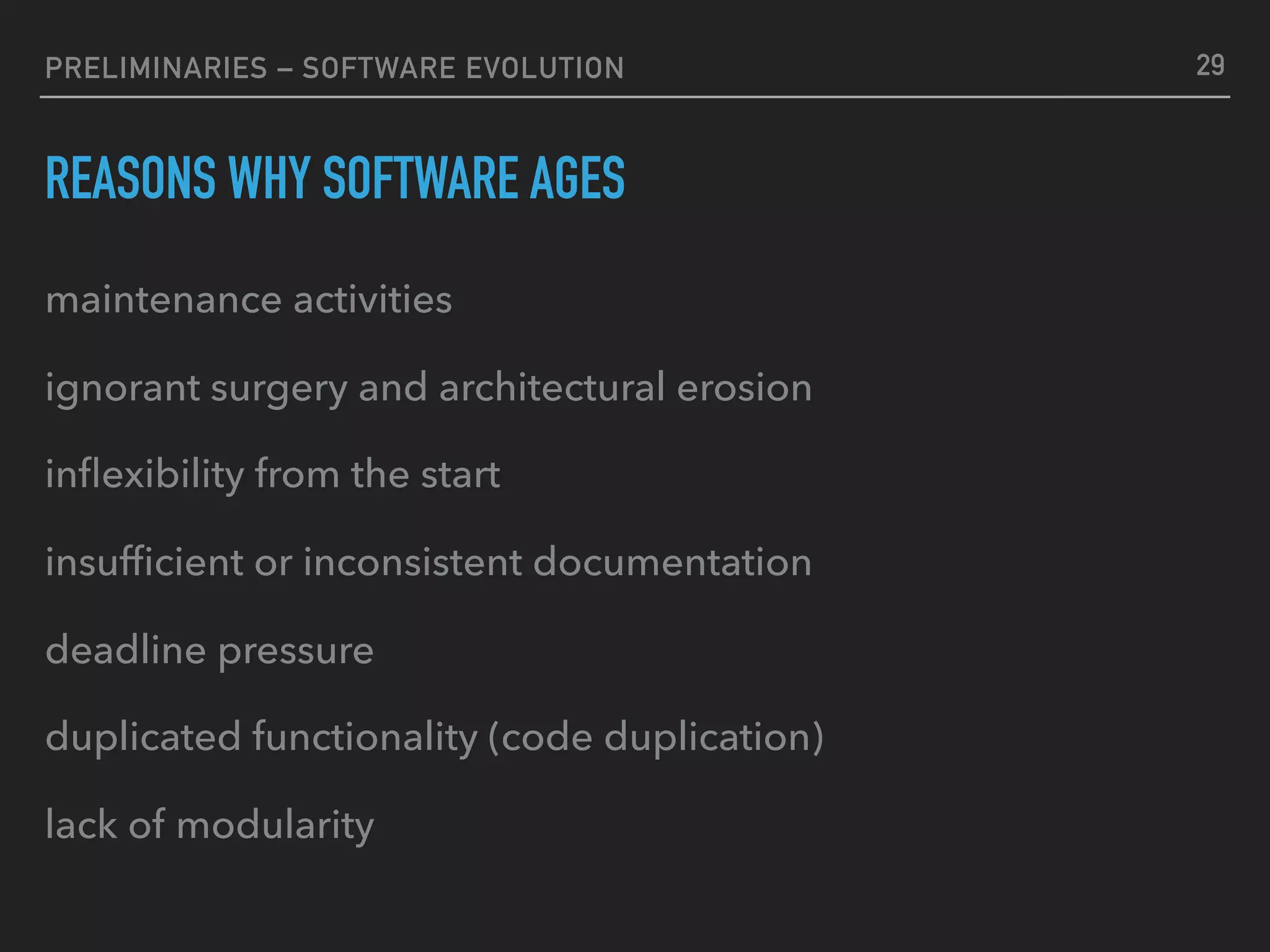 PRELIMINARIES – SOFTWARE EVOLUTION

29

REASONS WHY SOFTWARE AGES

maintenance activities

ignorant surgery and architectural erosion

inflexibility from the start

insufficient or inconsistent documentation

deadline pressure

duplicated functionality (code duplication)

lack of modularity